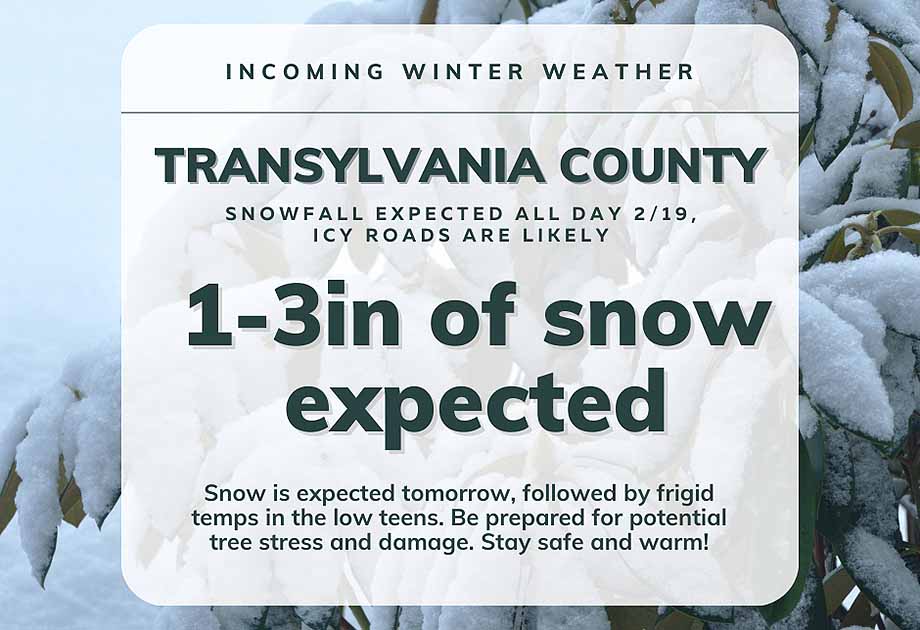 INCOMING WINTER WEATHER

TRANSYLVANIA COUNTY

SNOWFALL EXPECTED ALL DAY 2/19, ICY ROADS ARE LIKELY

1-3in of snow expected

Snow is expected tomorrow, followed by frigid temps in the low teens. Be prepared for potential tree stress and damage. Stay safe and warm!